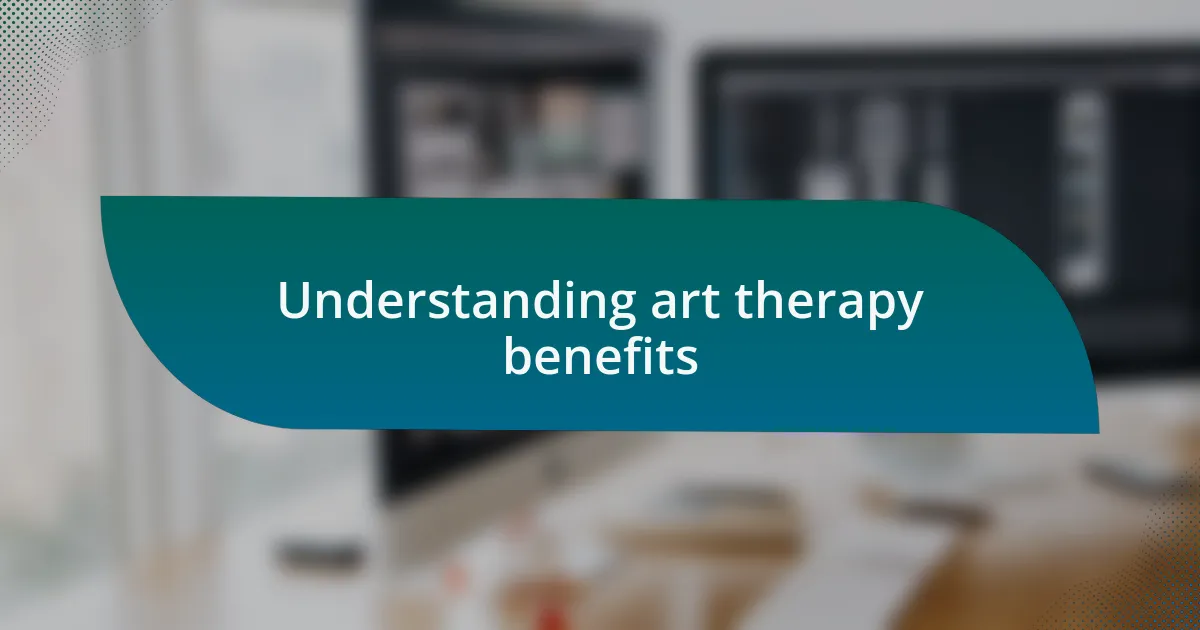 Understanding art therapy benefits